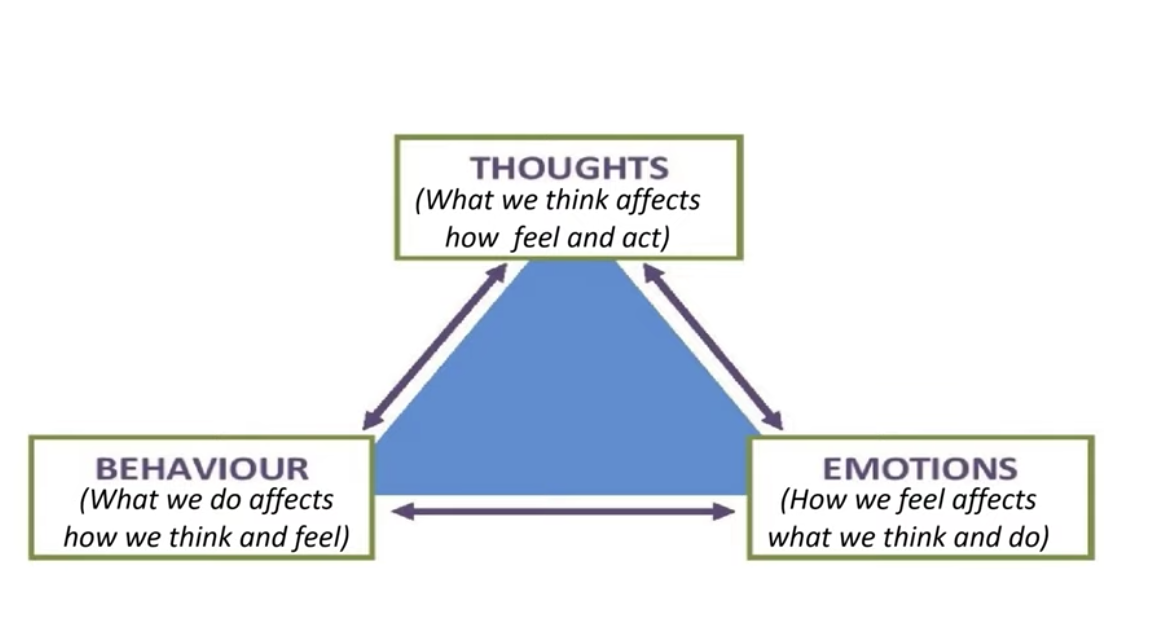 THOUGHTS
(What we think affects how feel and act)

BEHAVIOUR
(What we do affects how we think and feel)

EMOTIONS
(How we feel affects what we think and do)